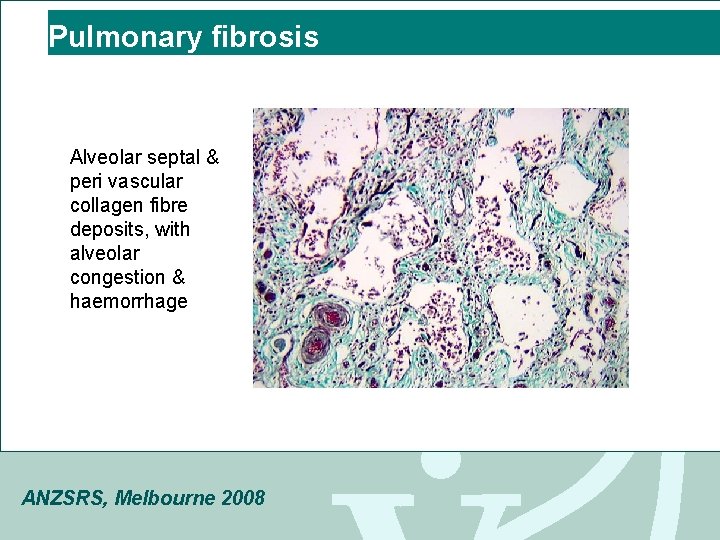 Pulmonary fibrosis

Alveolar septal & peri vascular collagen fibre deposits, with alveolar congestion & haemorrhage

ANZSRS, Melbourne 2008